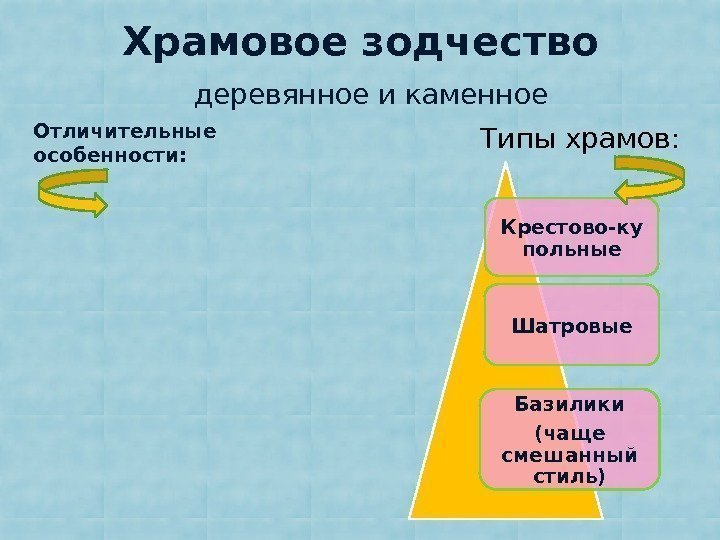 Храмовое зодчество

деревянное и каменное

Отличительные особенности:

Типы храмов:

Крестово-купольные

Шатровые

Базилики

(чаще смешанный стиль)